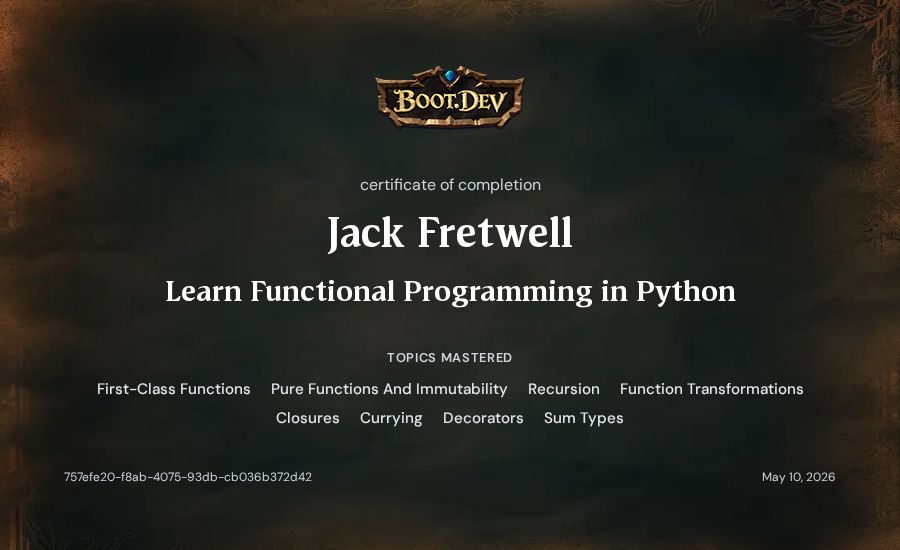 BOOT.DEV

certificate of completion

Jack Fretwell

Learn Functional Programming in Python

TOPICS MASTERED

First-Class Functions Pure Functions And Immutability Recursion Function Transformations Closures Currying Decorators Sum Types

757efe20-f8ab-4075-93db-cb036b372d42

May 10, 2026